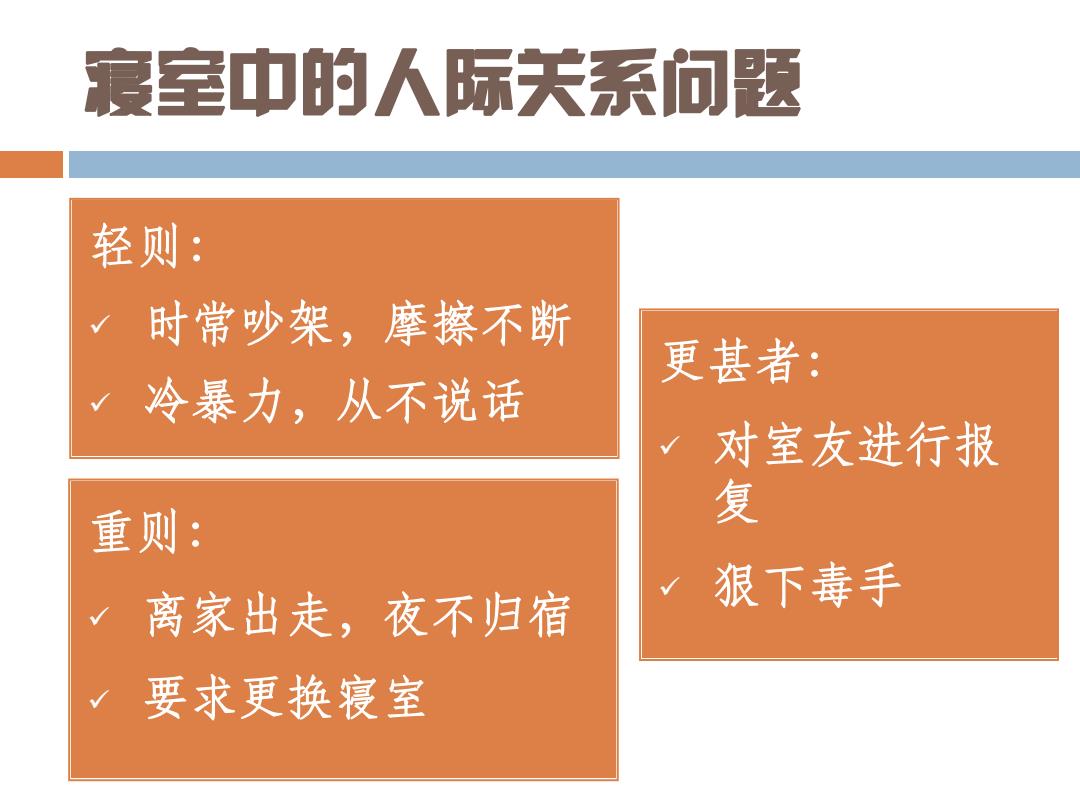 寝室中的人际关系问题

轻则:
✓ 时常吵架，摩擦不断
✓ 冷暴力，从不说话

重则:
✓ 离家出走，夜不归宿
✓ 要求更换寝室

更甚者:
✓ 对室友进行报复
✓ 狠下毒手